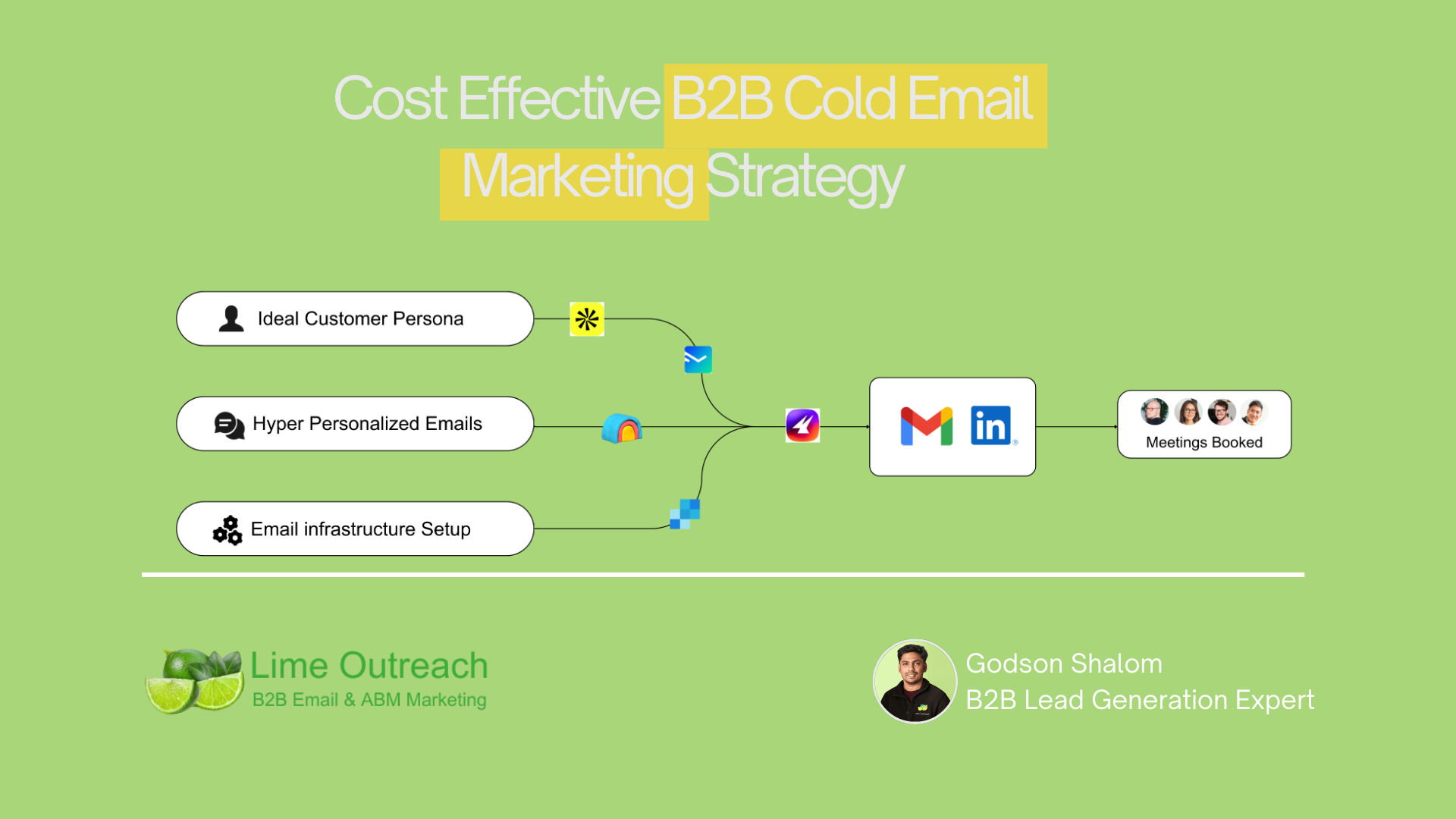 Cost Effective B2B Cold Email Marketing Strategy

Ideal Customer Persona

Hyper Personalized Emails

Email infrastructure Setup

in

Meetings Booked

Lime Outreach
B2B Email & ABM Marketing

Godson Shalom
B2B Lead Generation Expert